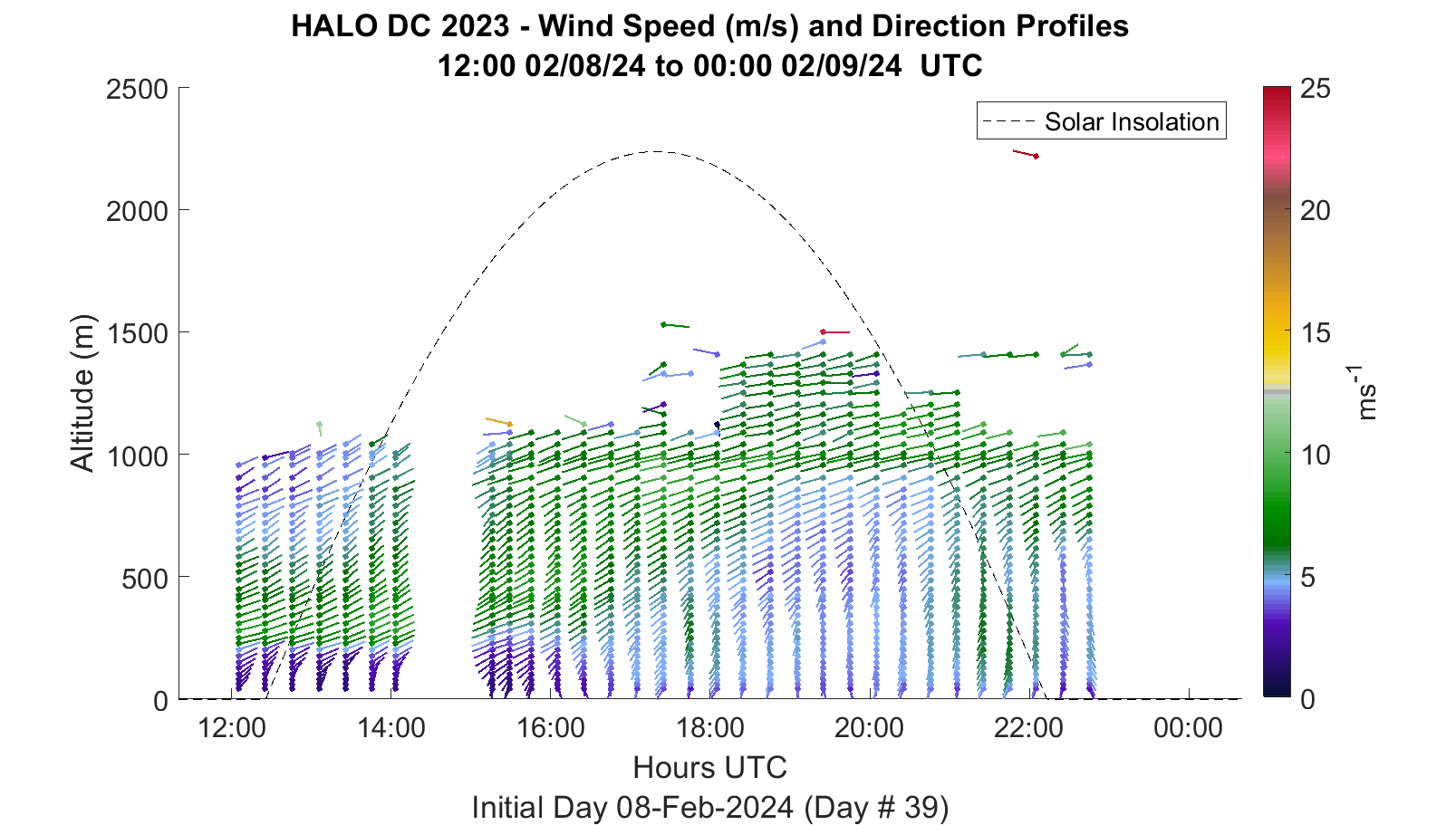 HALO DC 2023 - Wind Speed (m/s) and Direction Profiles
12:00 02/08/24 to 00:00 02/09/24 UTC

Solar Insolation

Altitude (m)

2500
2000
1500
1000
500
0

12:00
14:00
16:00
18:00
20:00
22:00
00:00

Hours UTC
Initial Day 08-Feb-2024 (Day # 39)

25
20
15
10
5
0
$ms^{-1}$